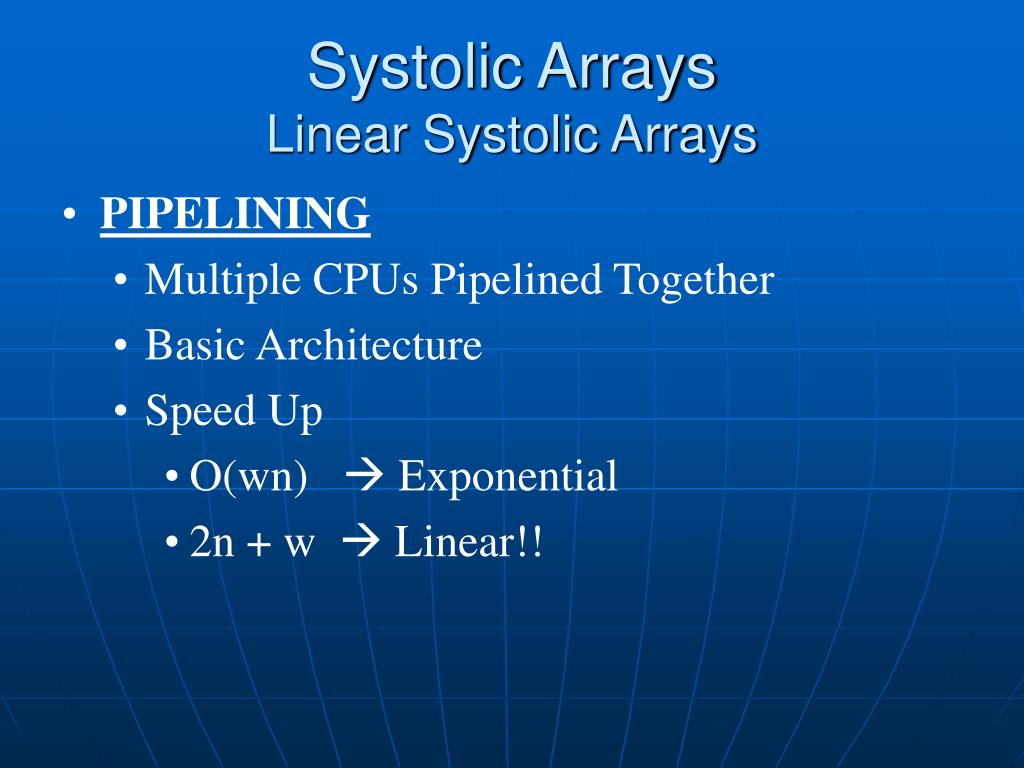 Systolic Arrays
Linear Systolic Arrays

• PIPELINING
• Multiple CPUs Pipelined Together
• Basic Architecture
• Speed Up
• O(wn) → Exponential
• 2n + w → Linear!!